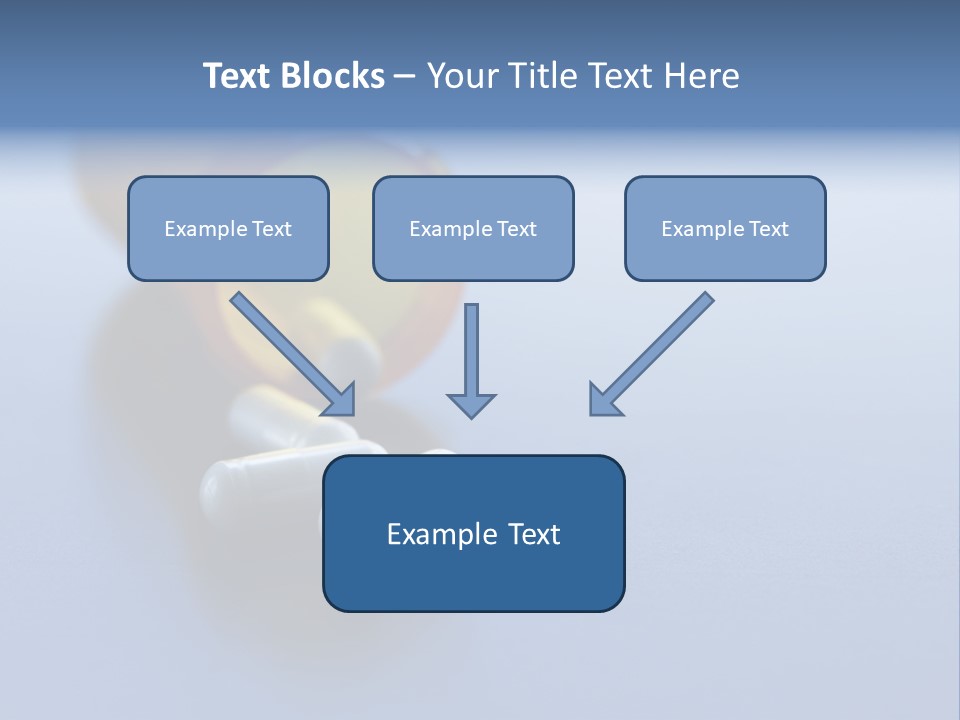 Text Blocks – Your Title Text Here

Example Text

Example Text

Example Text

Example Text